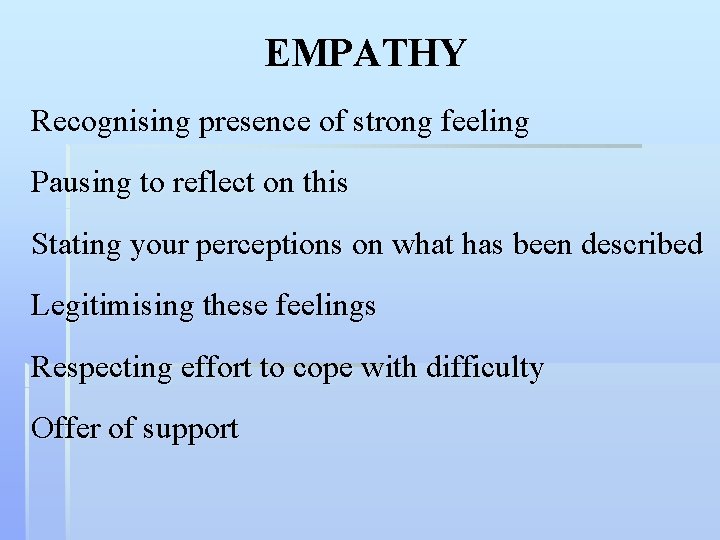 EMPATHY

Recognising presence of strong feeling

Pausing to reflect on this

Stating your perceptions on what has been described

Legitimising these feelings

Respecting effort to cope with difficulty

Offer of support